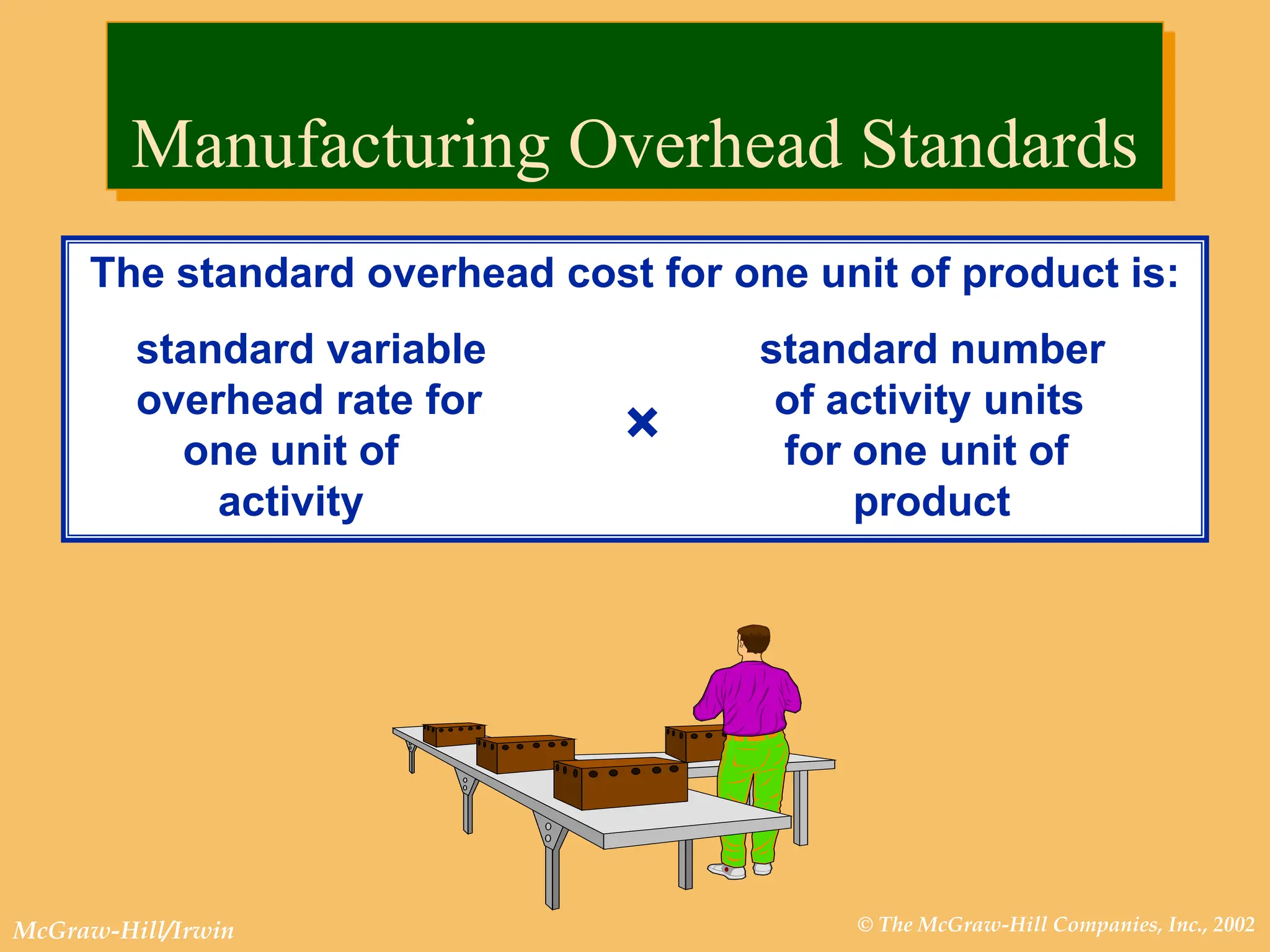 Manufacturing Overhead Standards

The standard overhead cost for one unit of product is:

standard variable overhead rate for one unit of activity

×

standard number of activity units for one unit of product

McGraw-Hill/Irwin

© The McGraw-Hill Companies, Inc., 2002